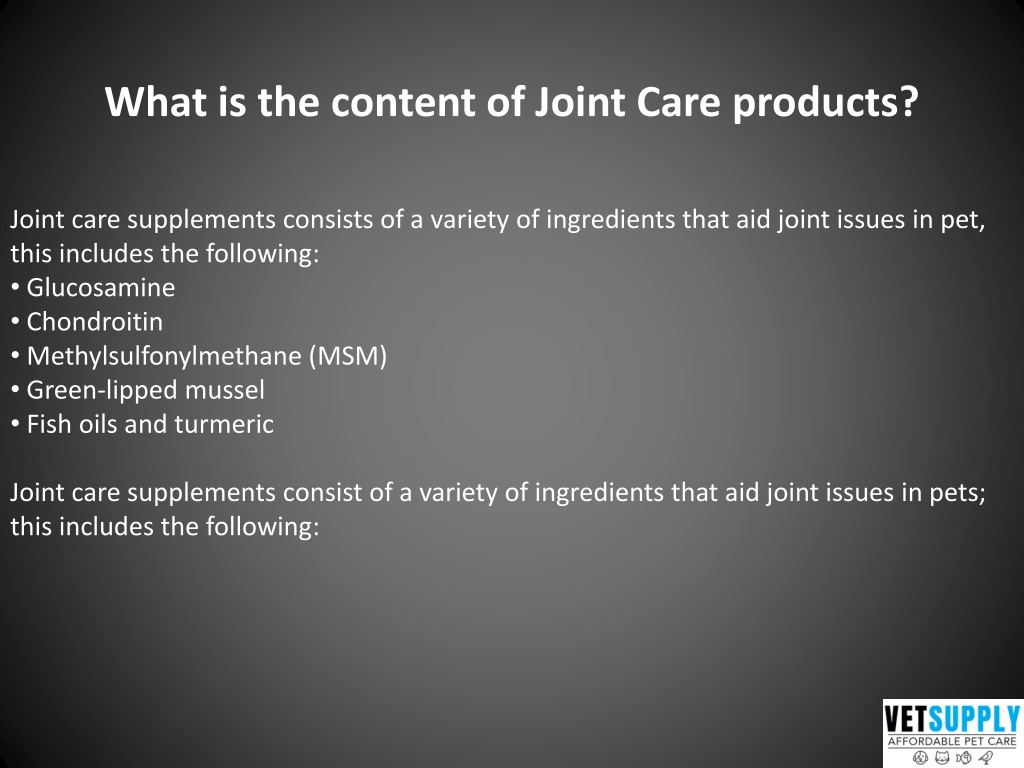 What is the content of Joint Care products?

Joint care supplements consists of a variety of ingredients that aid joint issues in pet, this includes the following:
• Glucosamine
• Chondroitin
• Methylsulfonylmethane (MSM)
• Green-lipped mussel
• Fish oils and turmeric

Joint care supplements consist of a variety of ingredients that aid joint issues in pets; this includes the following:

VETSUPPLY
AFFORDABLE PET CARE